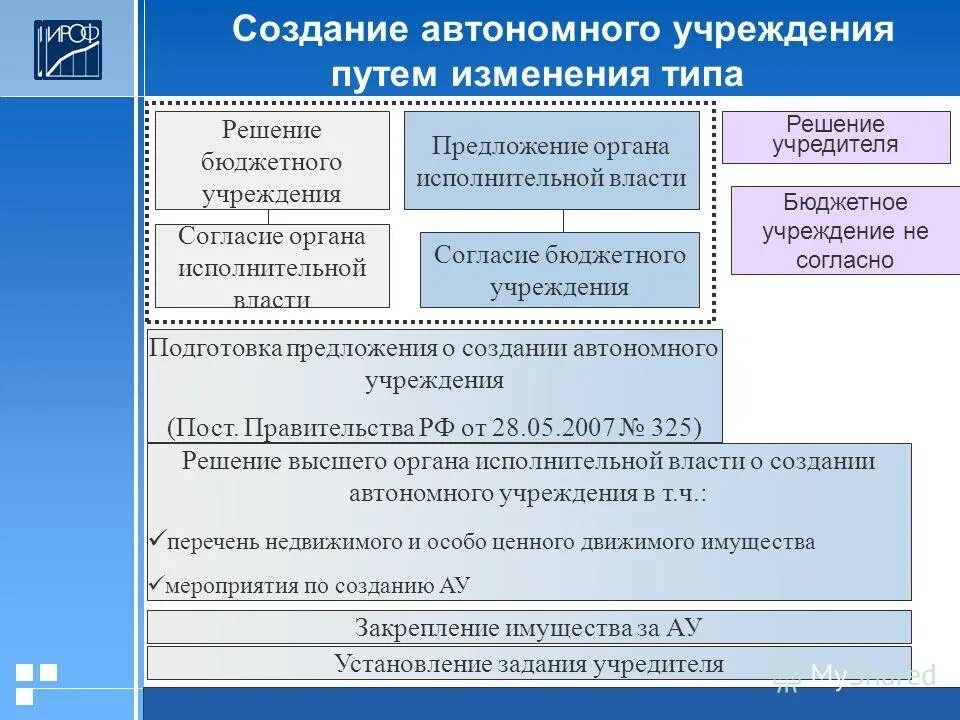 ИРОФ

Создание автономного учреждения путем изменения типа

Решение бюджетного учреждения

Согласие органа исполнительной власти

Предложение органа исполнительной власти

Согласие бюджетного учреждения

Решение учредителя

Бюджетное учреждение не согласно

Подготовка предложения о создании автономного учреждения

(Пост. Правительства РФ от 28.05.2007 № 325)

Решение высшего органа исполнительной власти о создании автономного учреждения в т.ч.:

✓перечень недвижимого и особо ценного движимого имущества

✓мероприятия по созданию АУ

Закрепление имущества за АУ

Установление задания учредителя

MyShared